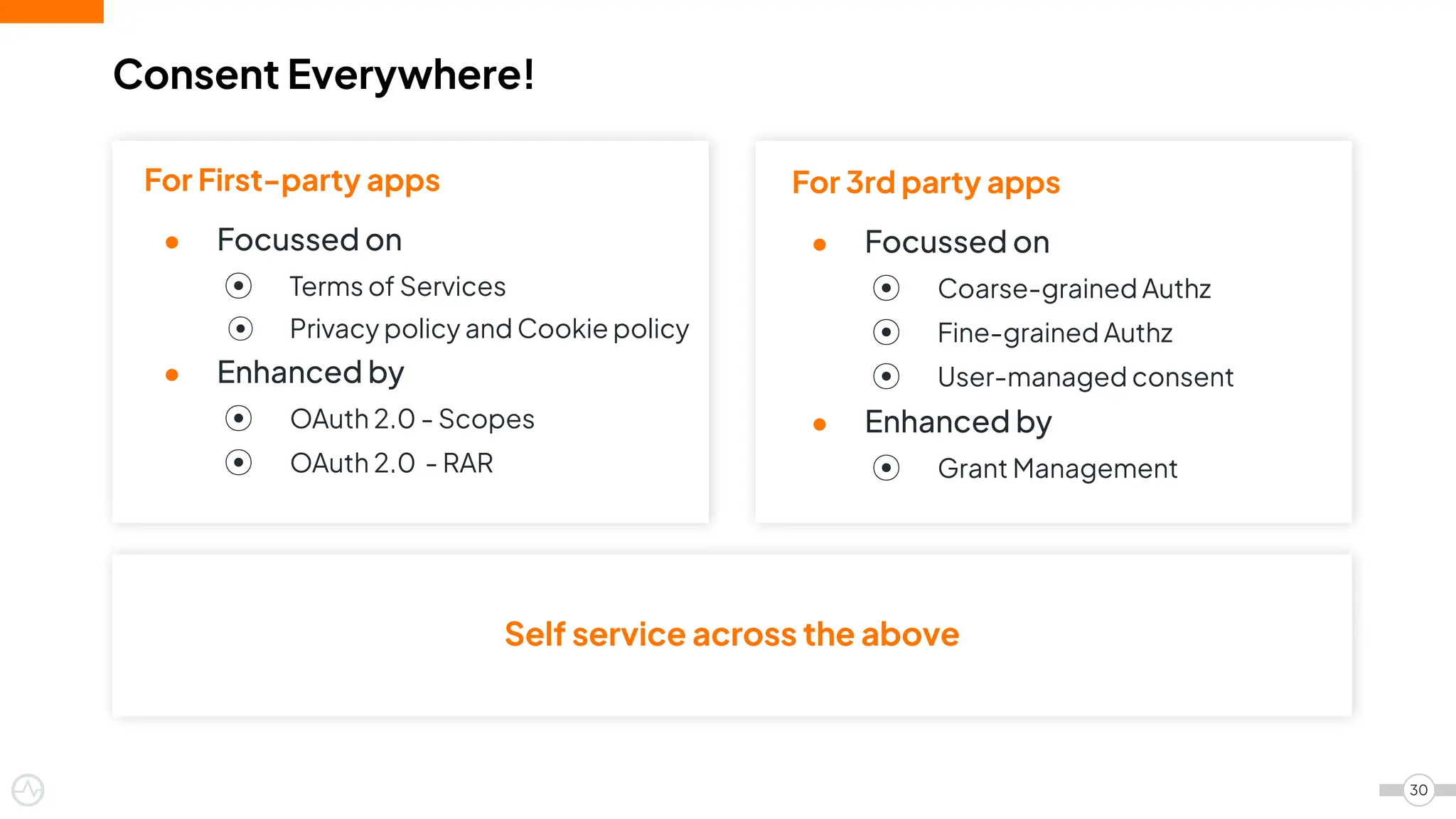 Consent Everywhere!

For First-party apps

- Focussed on
  - Terms of Services
  - Privacy policy and Cookie policy
- Enhanced by
  - OAuth 2.0 - Scopes
  - OAuth 2.0 - RAR

For 3rd party apps

- Focussed on
  - Coarse-grained Authz
  - Fine-grained Authz
  - User-managed consent
- Enhanced by
  - Grant Management

Self service across the above

30